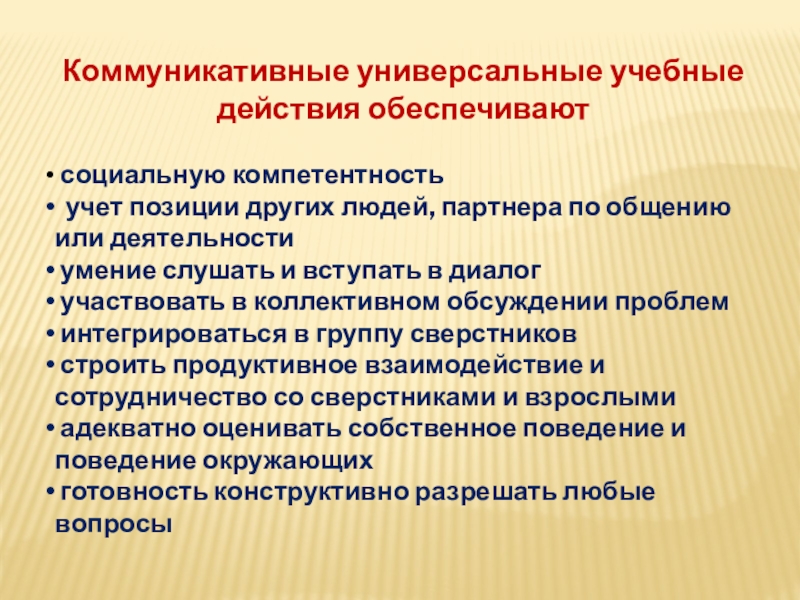 Коммуникативные универсальные учебные действия обеспечивают

• социальную компетентность
• учет позиции других людей, партнера по общению или деятельности
• умение слушать и вступать в диалог
• участвовать в коллективном обсуждении проблем
• интегрироваться в группу сверстников
• строить продуктивное взаимодействие и сотрудничество со сверстниками и взрослыми
• адекватно оценивать собственное поведение и поведение окружающих
• готовность конструктивно разрешать любые вопросы